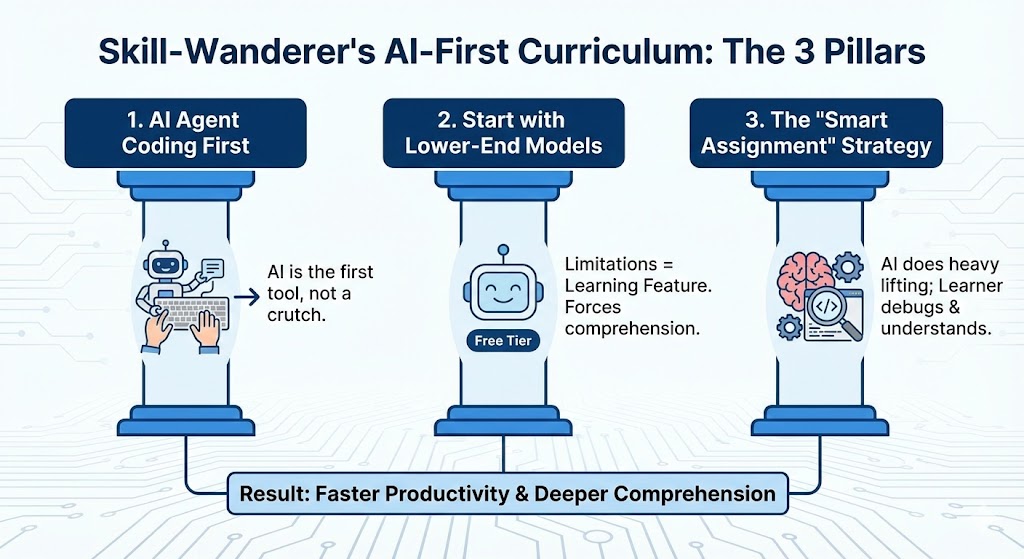 Skill-Wanderer's AI-First Curriculum: The 3 Pillars

1. AI Agent Coding First

AI is the first tool, not a crutch.

2. Start with Lower-End Models

Free Tier

Limitations = Learning Feature. Forces comprehension.

3. The "Smart Assignment" Strategy

</>

AI does heavy lifting; Learner debugs & understands.

Result: Faster Productivity & Deeper Comprehension